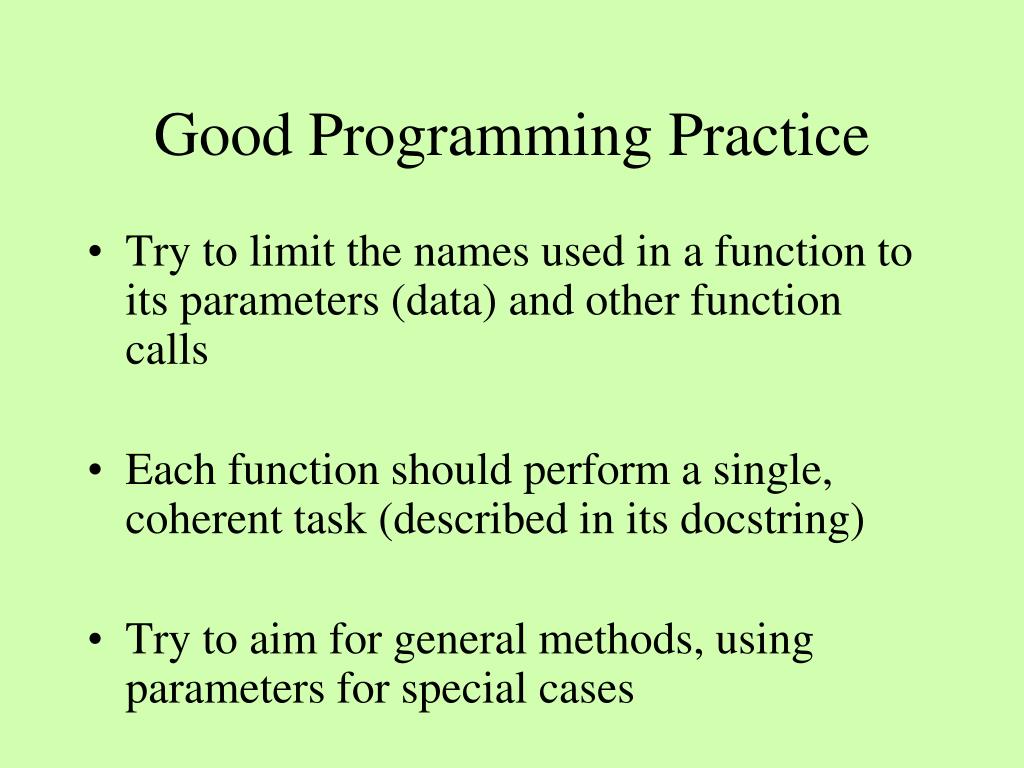 Good Programming Practice

• Try to limit the names used in a function to its parameters (data) and other function calls

• Each function should perform a single, coherent task (described in its docstring)

• Try to aim for general methods, using parameters for special cases